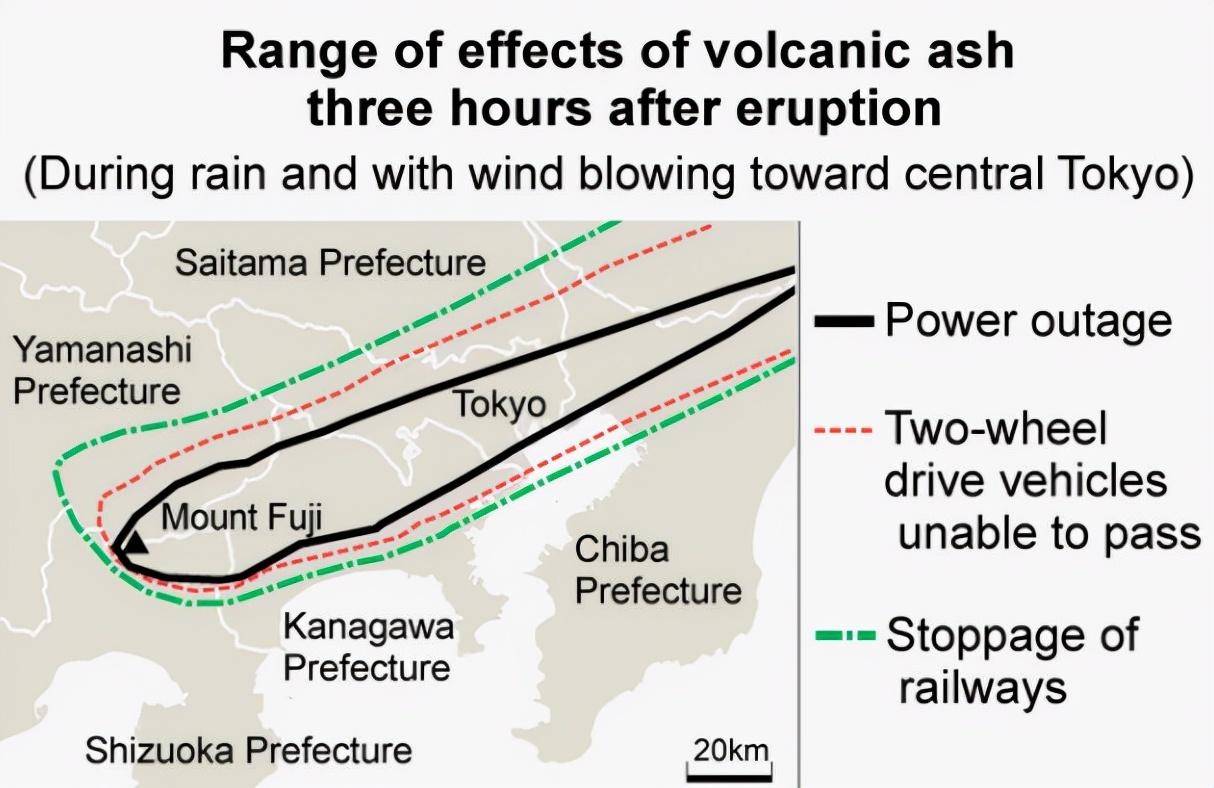 Range of effects of volcanic ash three hours after eruption

(During rain and with wind blowing toward central Tokyo)

Saitama Prefecture

Yamanashi Prefecture

Tokyo

Mount Fuji

Chiba Prefecture

Kanagawa Prefecture

Shizuoka Prefecture

20km

Power outage

Two-wheel drive vehicles unable to pass

Stoppage of railways